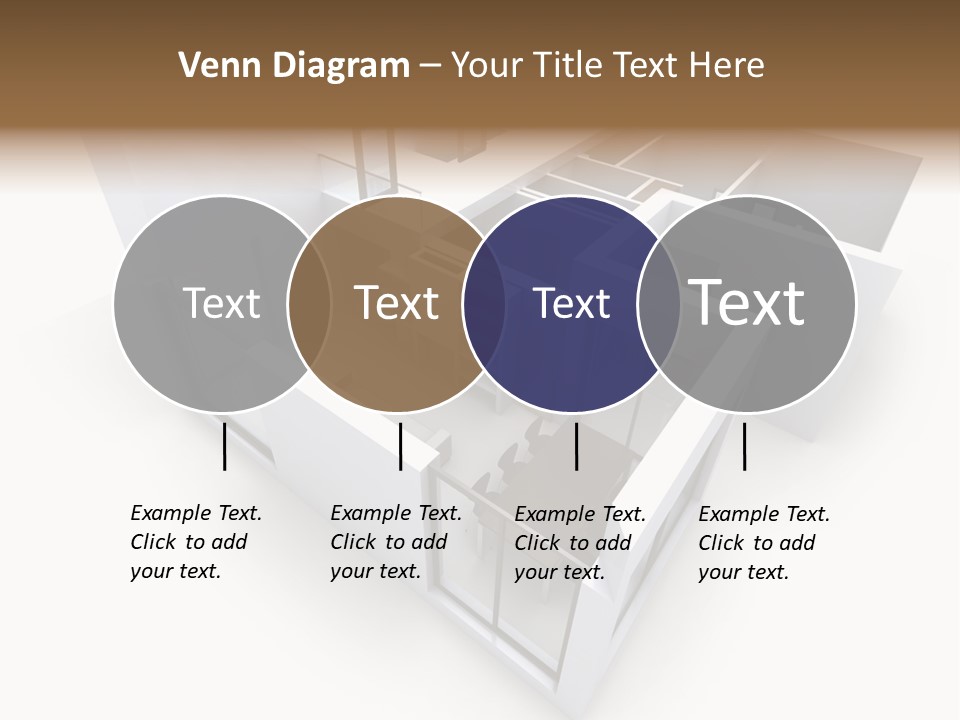 Venn Diagram – Your Title Text Here

Text

Text

Text

Text

Example Text. Click to add your text.

Example Text. Click to add your text.

Example Text. Click to add your text.

Example Text. Click to add your text.